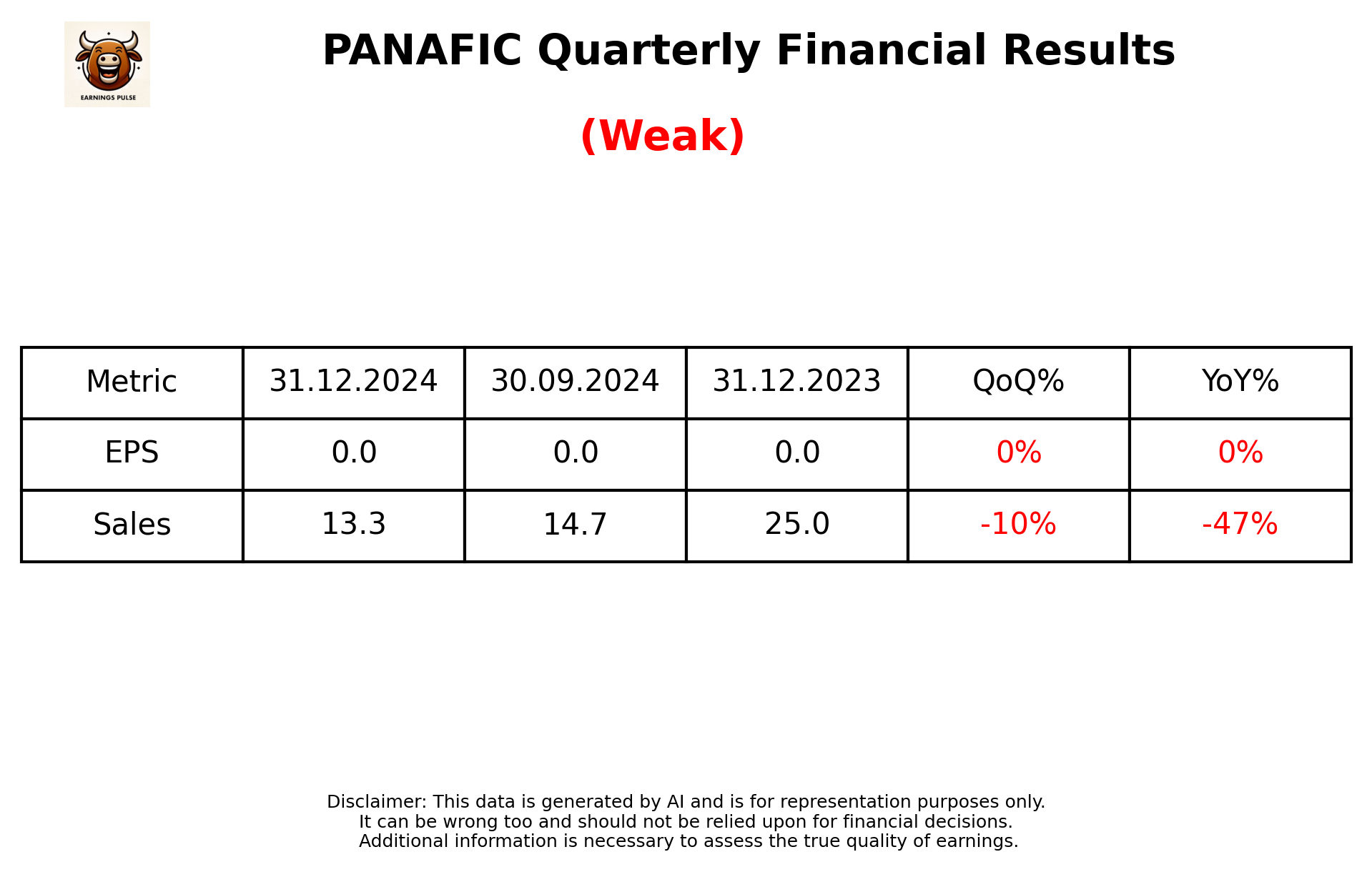 EARNINGS PULSE

PANAFIC Quarterly Financial Results

(Weak)

| Metric | 31.12.2024 | 30.09.2024 | 31.12.2023 | QoQ% | YoY% |
|---|---|---|---|---|---|
| EPS | 0.0 | 0.0 | 0.0 | 0% | 0% |
| Sales | 13.3 | 14.7 | 25.0 | -10% | -47% |

Disclaimer: This data is generated by AI and is for representation purposes only. It can be wrong too and should not be relied upon for financial decisions. Additional information is necessary to assess the true quality of earnings.